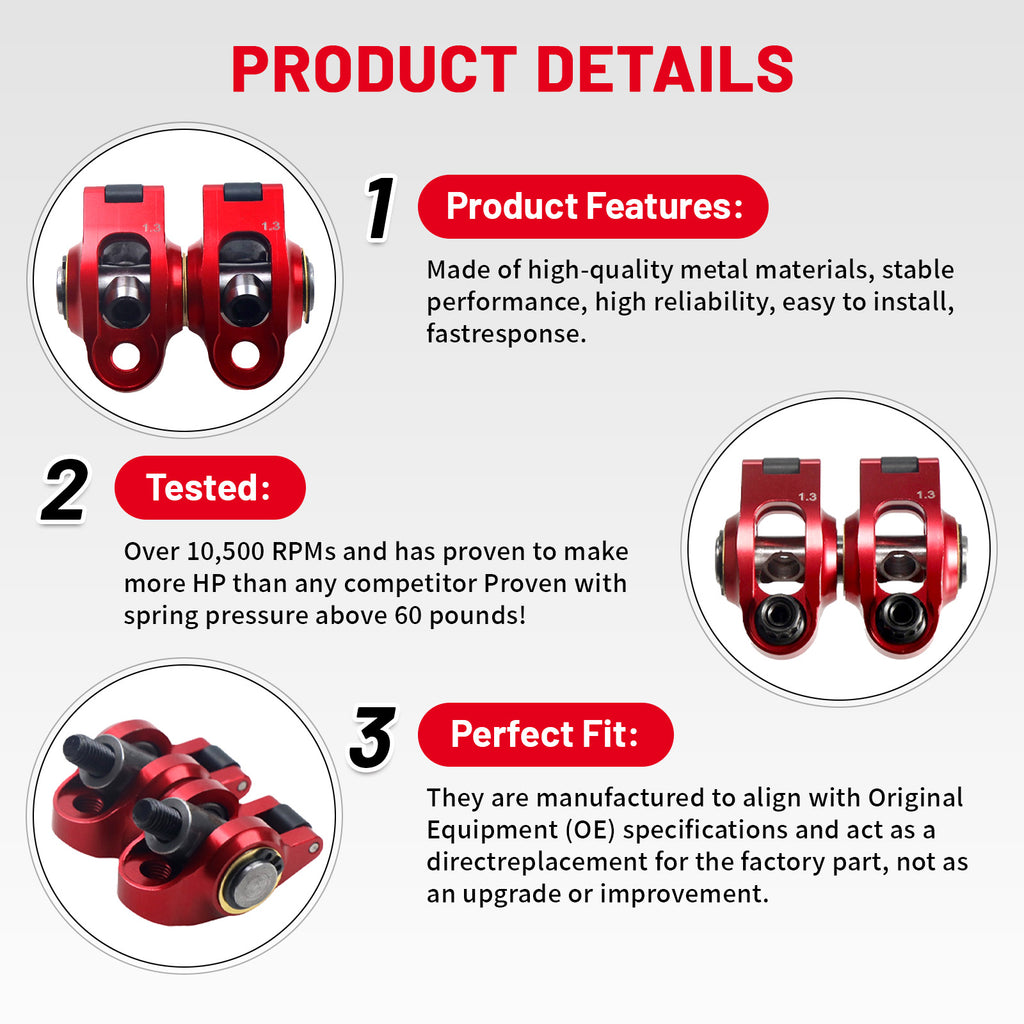 PRODUCT DETAILS

1.3 1.3

1 Product Features:

Made of high-quality metal materials, stable performance, high reliability, easy to install, fastresponse.

2 Tested:

Over 10,500 RPMs and has proven to make more HP than any competitor Proven with spring pressure above 60 pounds!

1.3 1.3

3 Perfect Fit:

They are manufactured to align with Original Equipment (OE) specifications and act as a directreplacement for the factory part, not as an upgrade or improvement.